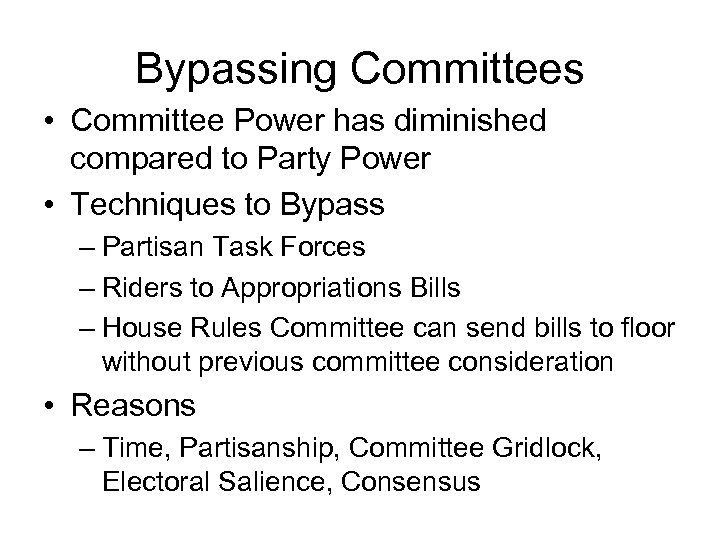 Bypassing Committees

• Committee Power has diminished compared to Party Power

• Techniques to Bypass
– Partisan Task Forces
– Riders to Appropriations Bills
– House Rules Committee can send bills to floor without previous committee consideration

• Reasons
– Time, Partisanship, Committee Gridlock, Electoral Salience, Consensus